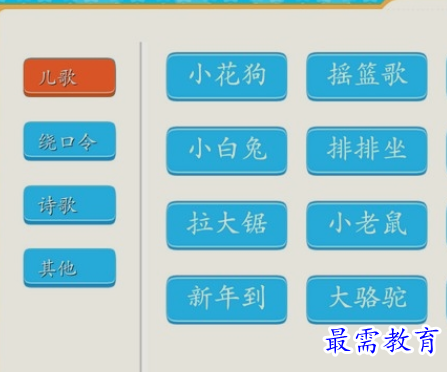 儿歌

绕口令

诗歌

其他

小花狗

摇篮歌

小白兔

排排坐

拉大锯

小老鼠

新年到

大骆驼

最需教育